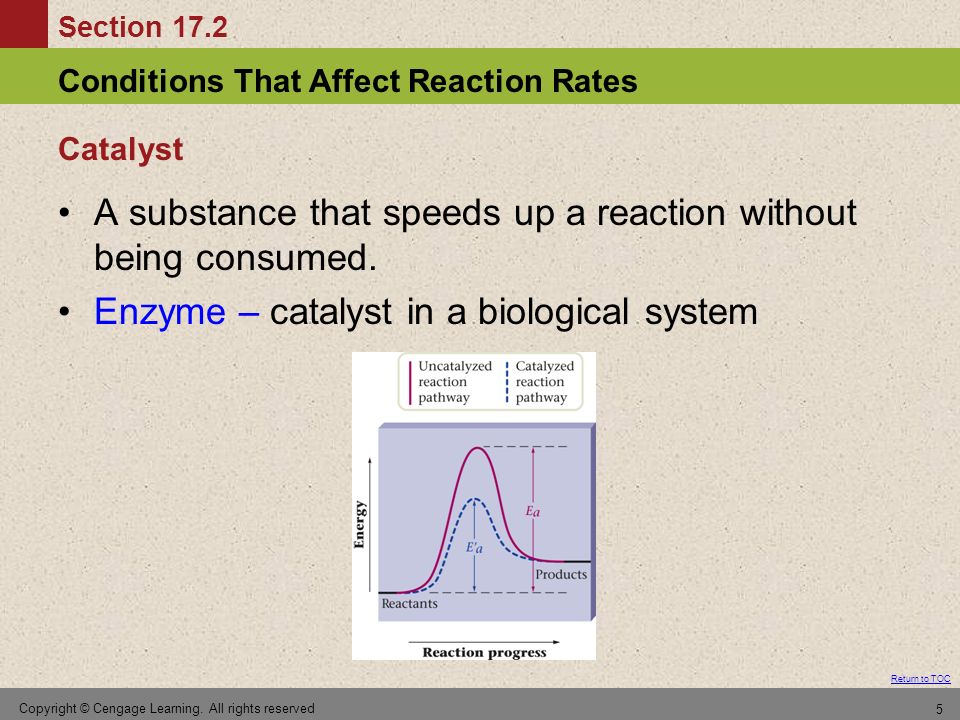 Section 17.2

Conditions That Affect Reaction Rates

Catalyst

• A substance that speeds up a reaction without being consumed.
• Enzyme – catalyst in a biological system

Uncatalyzed reaction pathway
Catalyzed reaction pathway

Energy
$E_a$
$E'_a$
Products
Reactants
Reaction progress

Return to TOC

Copyright © Cengage Learning. All rights reserved

5